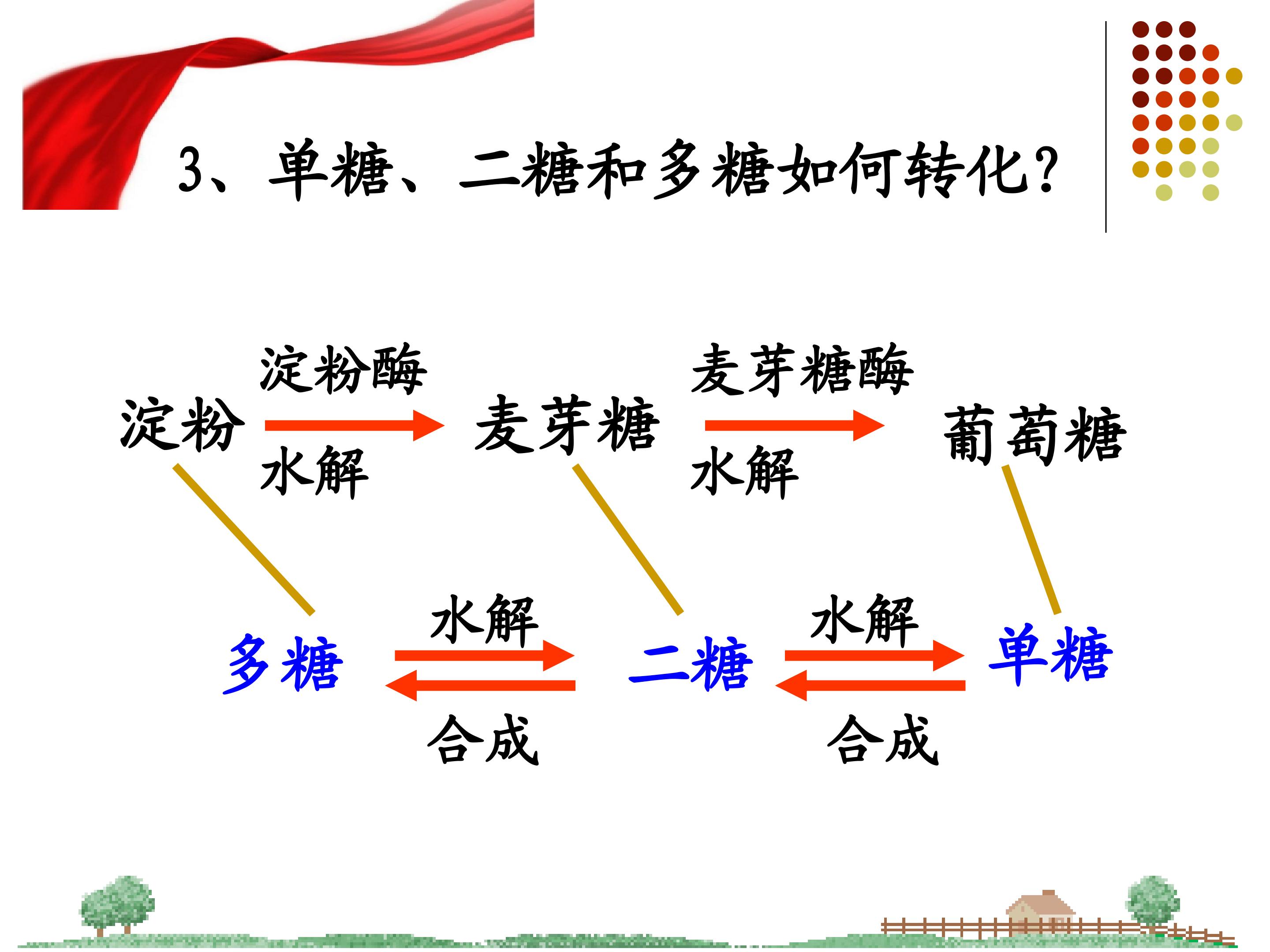 3、单糖、二糖和多糖如何转化？

淀粉 淀粉酶 水解 麦芽糖 麦芽糖酶 水解 葡萄糖

多糖 水解 合成 二糖 水解 合成 单糖